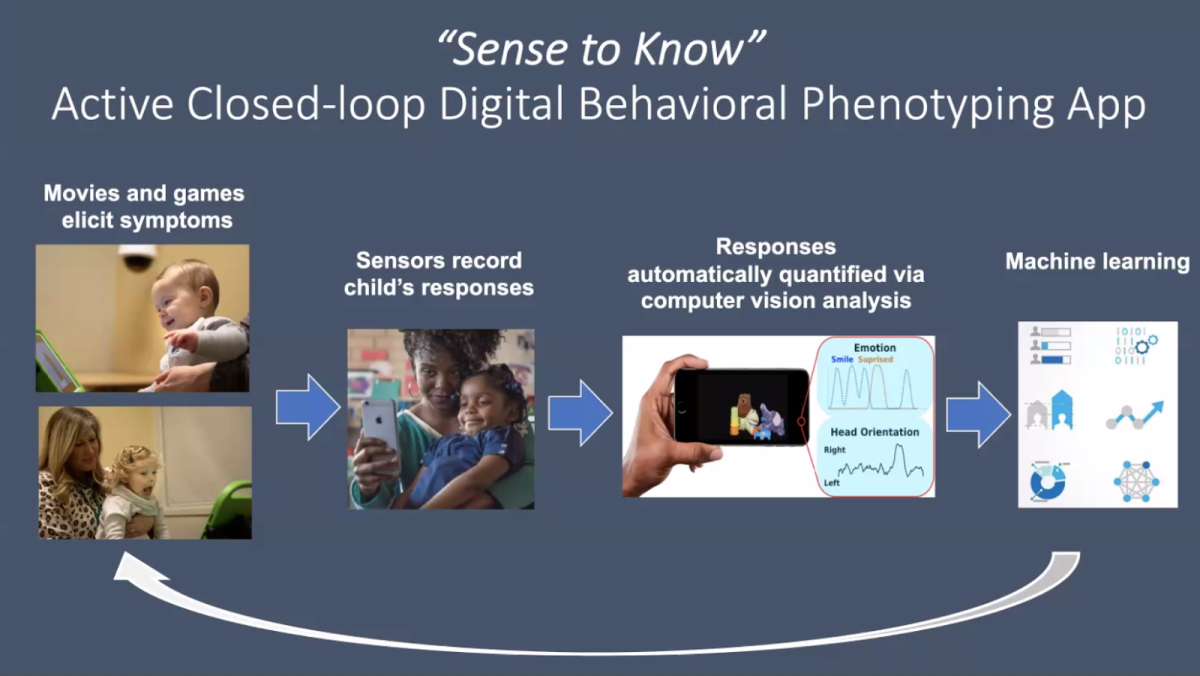 "Sense to Know"
Active Closed-loop Digital Behavioral Phenotyping App

Movies and games elicit symptoms

Sensors record child's responses

Responses automatically quantified via computer vision analysis

Emotion
Smile Suprised

Head Orientation
Right
Left

Machine learning